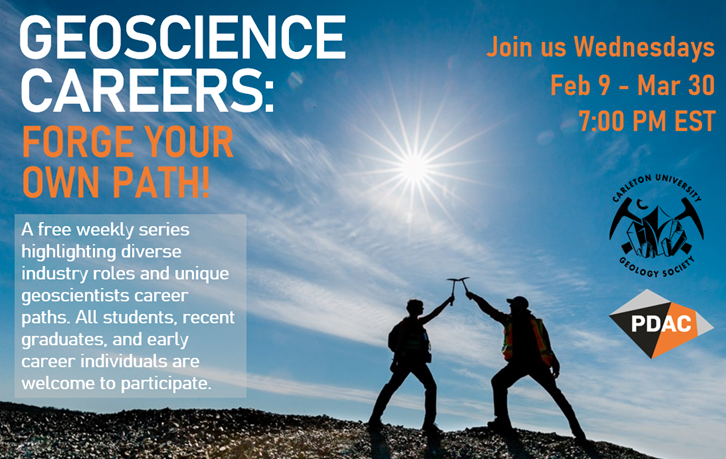 GEOSCIENCE CAREERS:
FORGE YOUR OWN PATH!

A free weekly series highlighting diverse industry roles and unique geoscientists career paths. All students, recent graduates, and early career individuals are welcome to participate.

Join us Wednesdays
Feb 9 - Mar 30
7:00 PM EST

CARLETON UNIVERSITY
GEOLOGY SOCIETY

PDAC